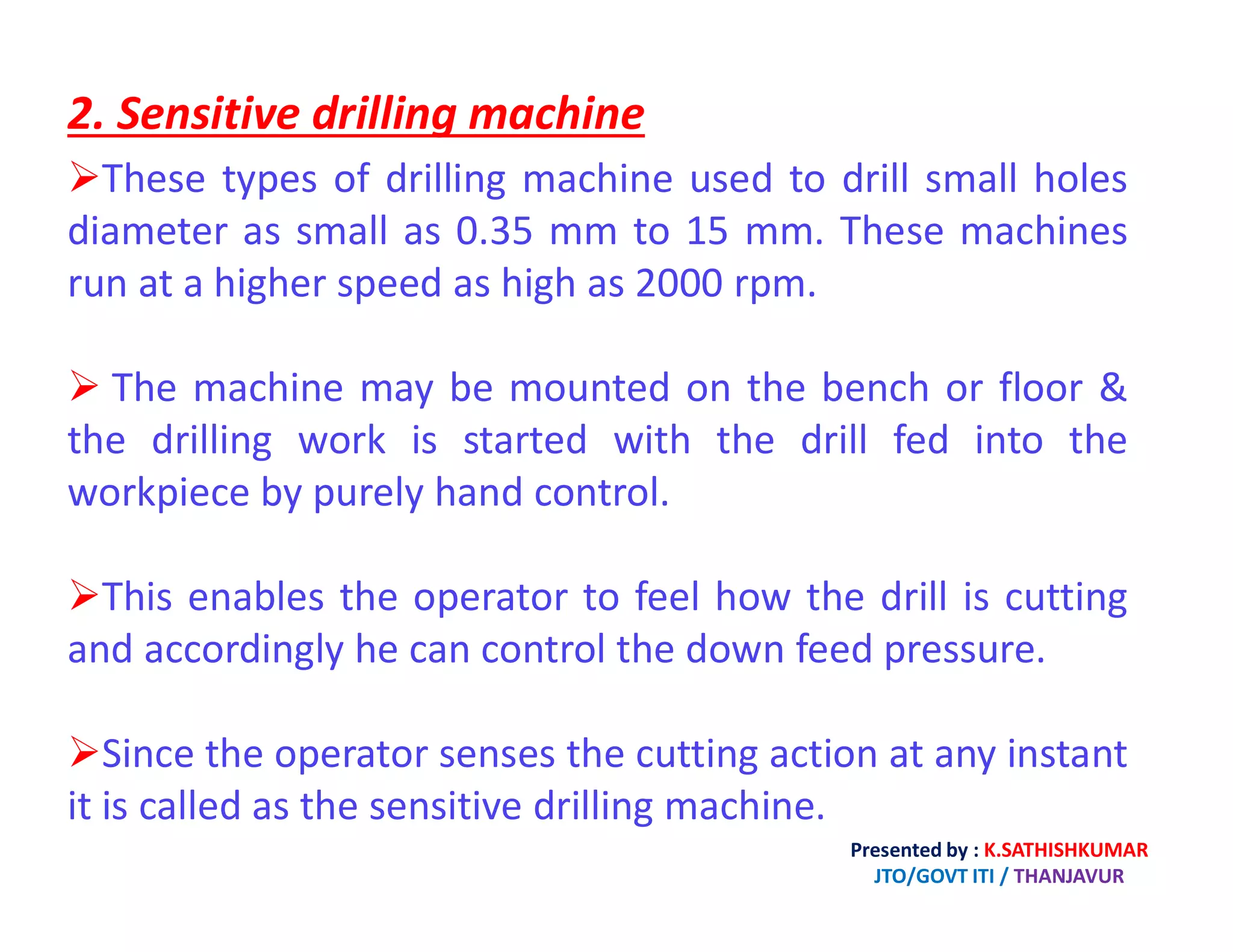 2. Sensitive drilling machine

➢These types of drilling machine used to drill small holes diameter as small as 0.35 mm to 15 mm. These machines run at a higher speed as high as 2000 rpm.

➢ The machine may be mounted on the bench or floor & the drilling work is started with the drill fed into the workpiece by purely hand control.

➢This enables the operator to feel how the drill is cutting and accordingly he can control the down feed pressure.

➢Since the operator senses the cutting action at any instant it is called as the sensitive drilling machine.

Presented by : K.SATHISHKUMAR
JTO/GOVT ITI / THANJAVUR